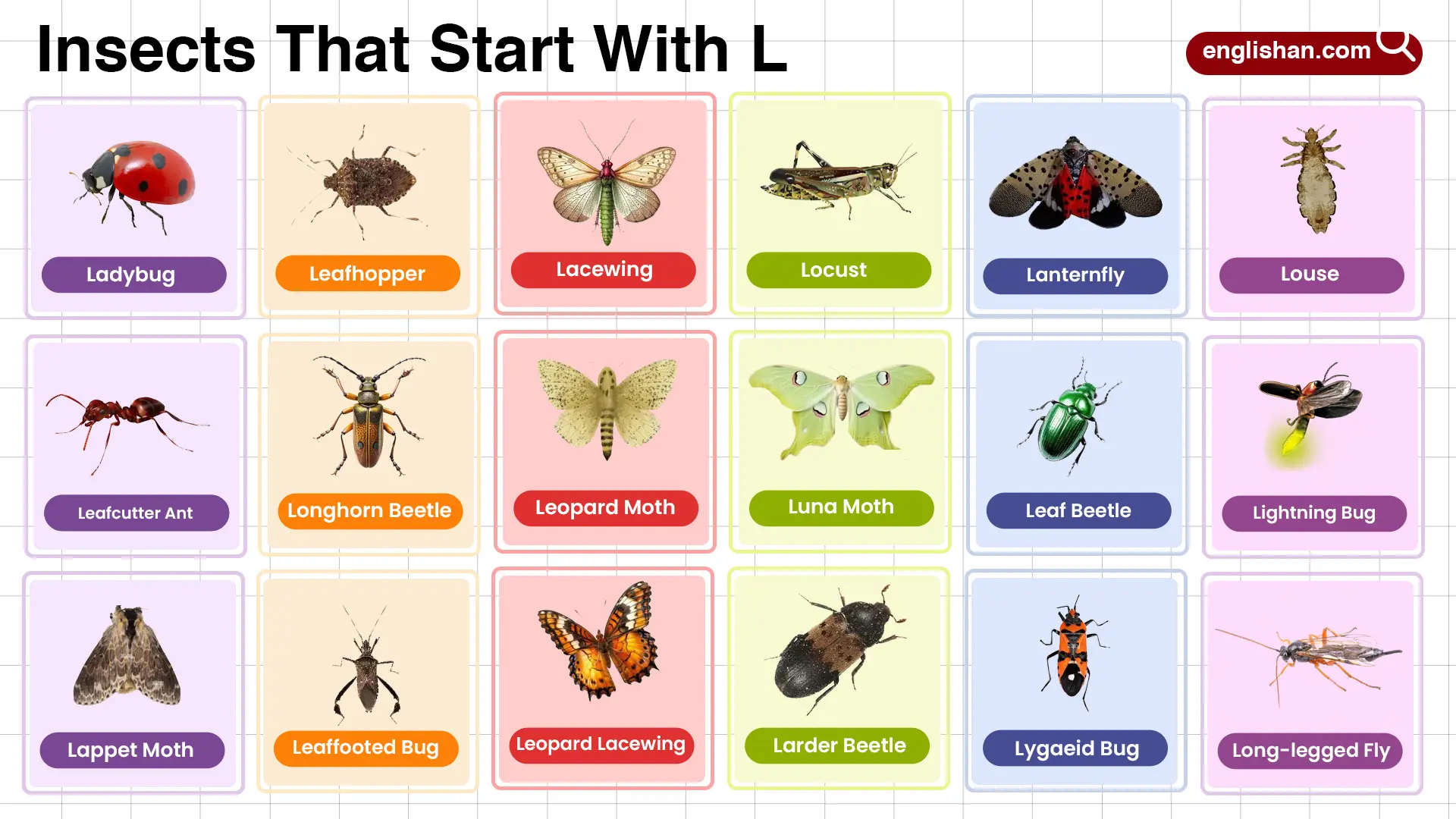 Insects That Start With L

englishan.com

Ladybug

Leafhopper

Lacewing

Locust

Lanternfly

Louse

Leafcutter Ant

Longhorn Beetle

Leopard Moth

Luna Moth

Leaf Beetle

Lightning Bug

Lappet Moth

Leaffooted Bug

Leopard Lacewing

Larder Beetle

Lygaeid Bug

Long-legged Fly